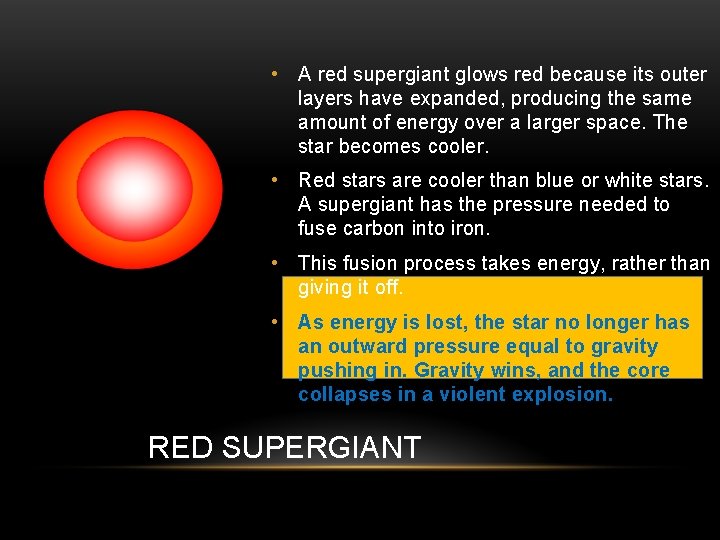 • A red supergiant glows red because its outer layers have expanded, producing the same amount of energy over a larger space. The star becomes cooler.

• Red stars are cooler than blue or white stars. A supergiant has the pressure needed to fuse carbon into iron.

• This fusion process takes energy, rather than giving it off.

• As energy is lost, the star no longer has an outward pressure equal to gravity pushing in. Gravity wins, and the core collapses in a violent explosion.

RED SUPERGIANT